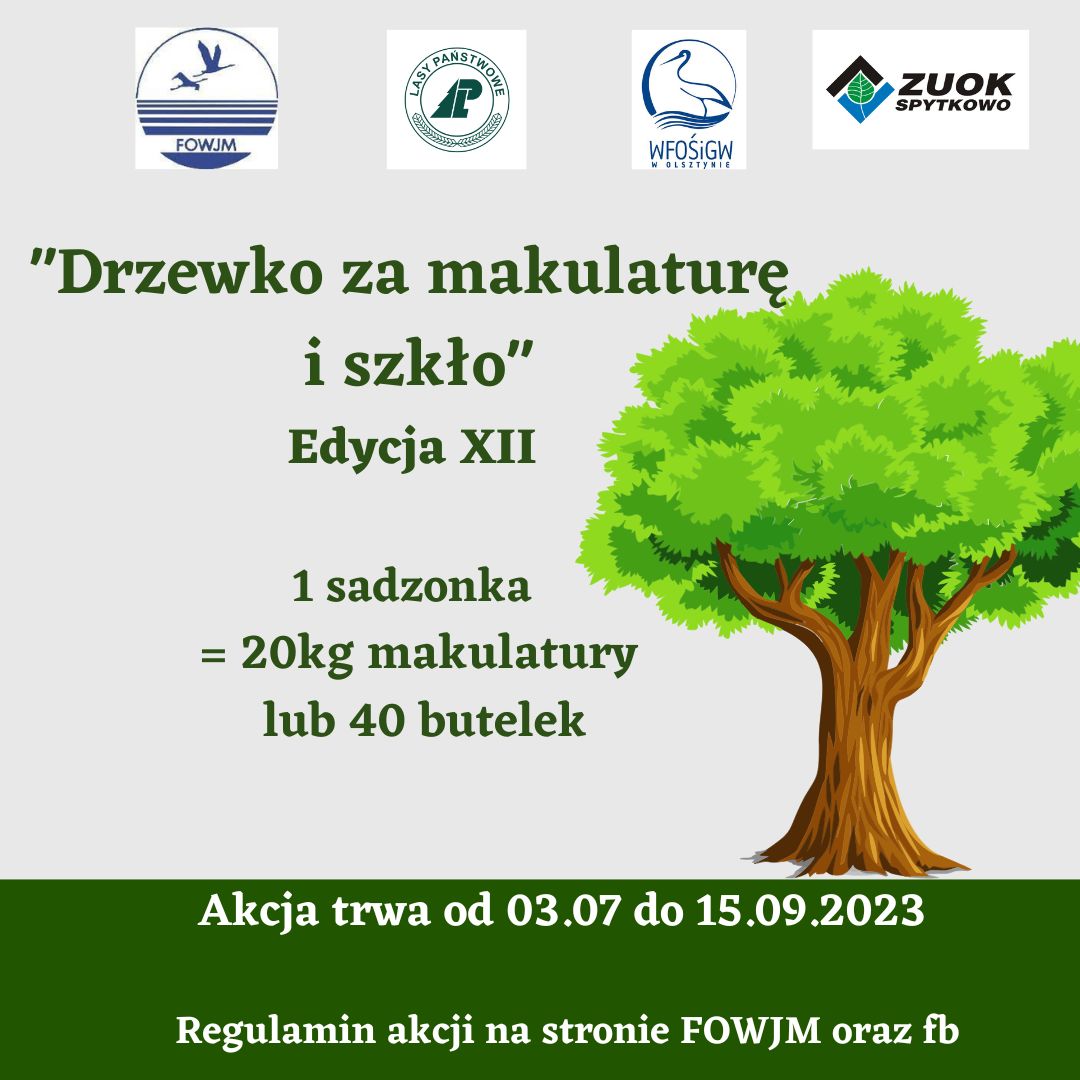 FOWJM

LASY PAŃSTWOWE

WFOŚiGW W OLSZTYNIE

ZUOK SPYTKOWO

"Drzewko za makulaturę i szkło"

Edycja XII

1 sadzonka
= 20kg makulatury
lub 40 butelek

Akcja trwa od 03.07 do 15.09.2023

Regulamin akcji na stronie FOWJM oraz fb